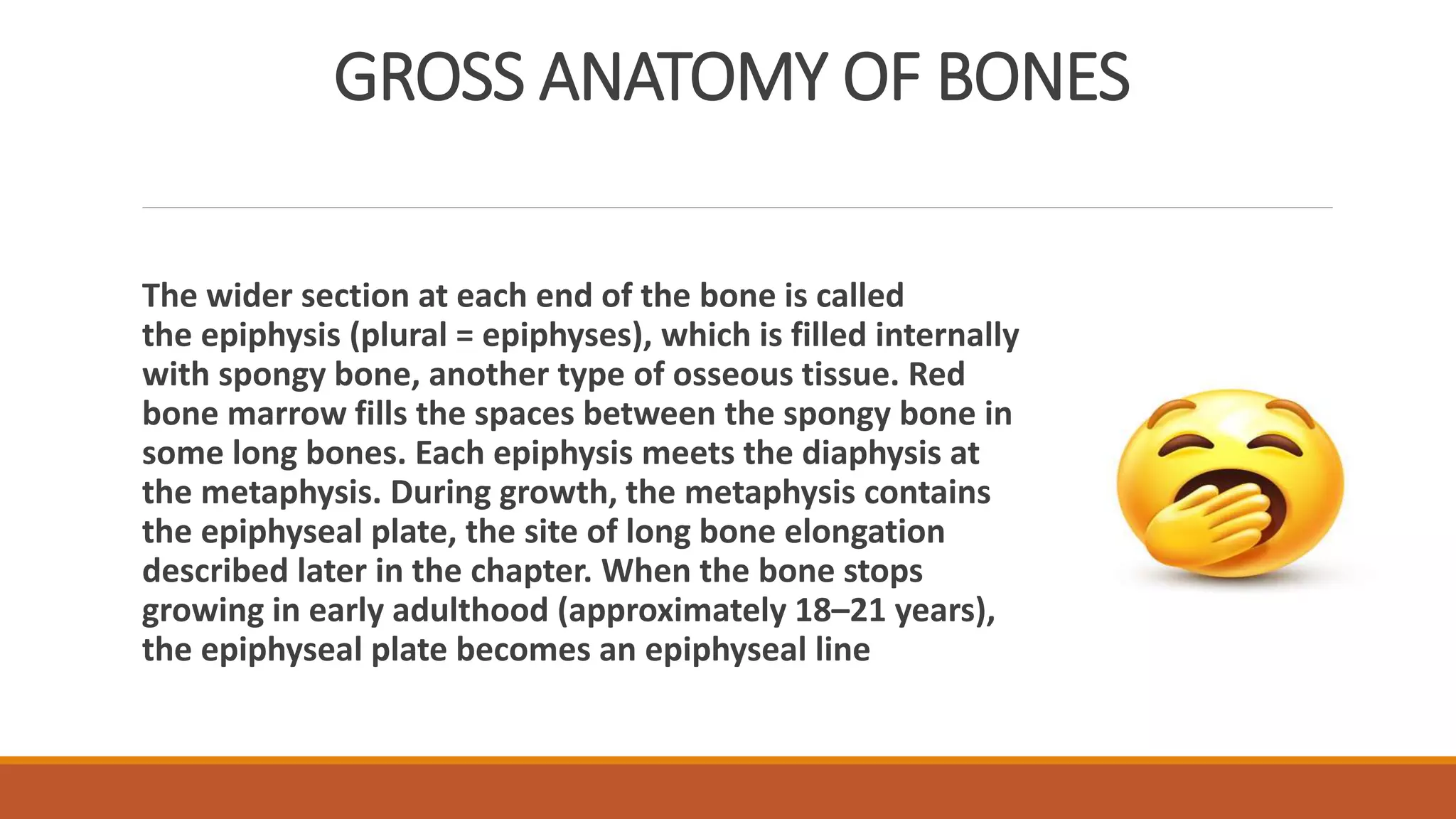 GROSS ANATOMY OF BONES

The wider section at each end of the bone is called the epiphysis (plural = epiphyses), which is filled internally with spongy bone, another type of osseous tissue. Red bone marrow fills the spaces between the spongy bone in some long bones. Each epiphysis meets the diaphysis at the metaphysis. During growth, the metaphysis contains the epiphyseal plate, the site of long bone elongation described later in the chapter. When the bone stops growing in early adulthood (approximately 18–21 years), the epiphyseal plate becomes an epiphyseal line